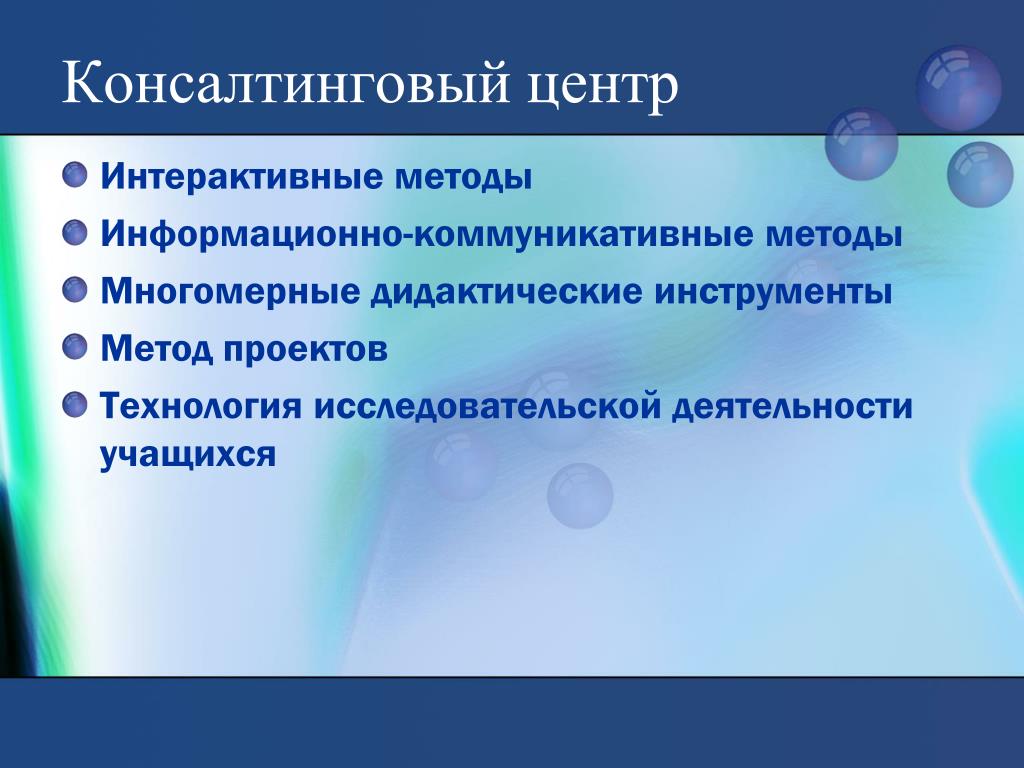 Консалтинговый центр

Интерактивные методы

Информационно-коммуникативные методы

Многомерные дидактические инструменты

Метод проектов

Технология исследовательской деятельности учащихся